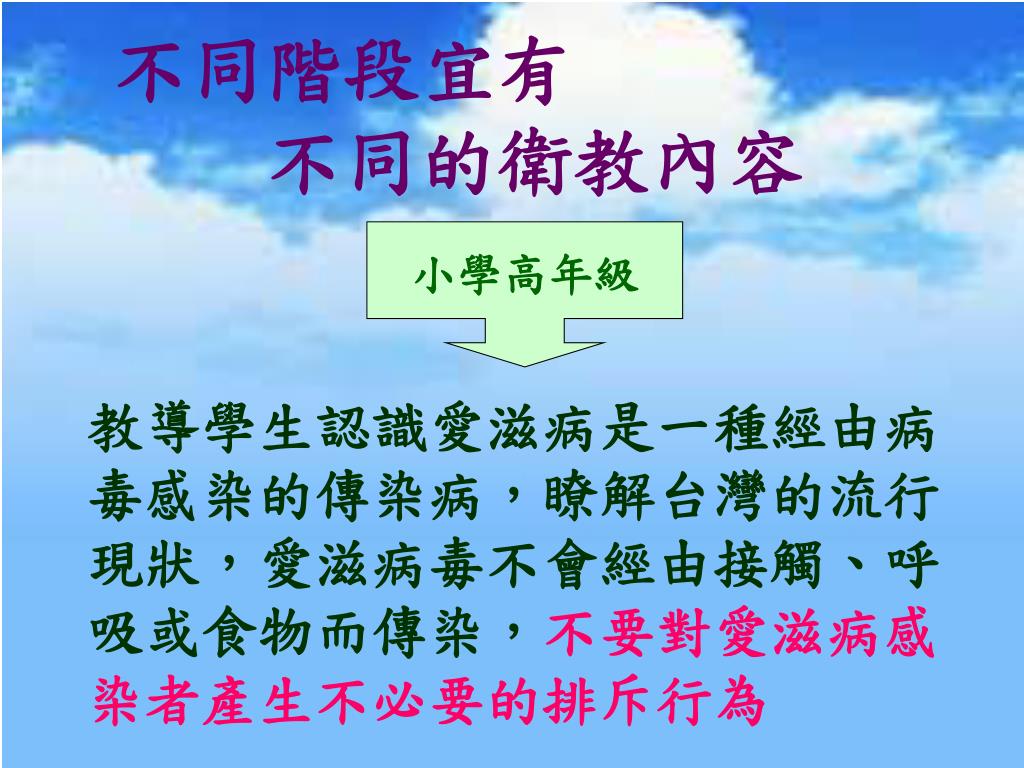 不同階段宜有
不同的衛教內容

小學高年級

教導學生認識愛滋病是一種經由病毒感染的傳染病，瞭解台灣的流行現狀，愛滋病毒不會經由接觸、呼吸或食物而傳染，不要對愛滋病感染者產生不必要的排斥行為